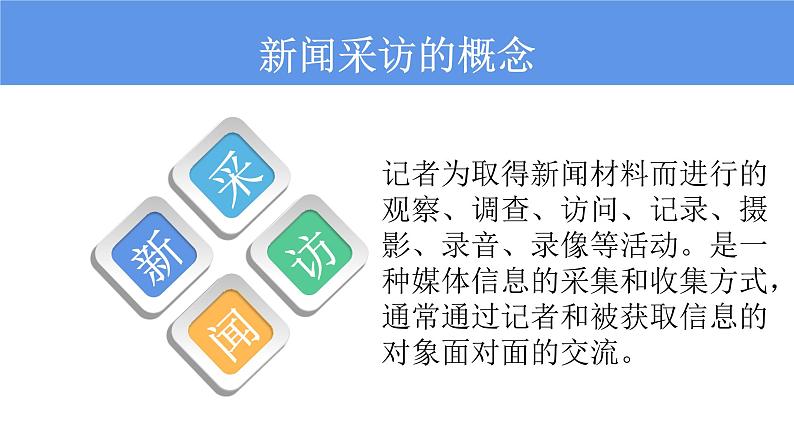 新闻采访的概念

采

新

访

闻

记者为取得新闻材料而进行的观察、调查、访问、记录、摄影、录音、录像等活动。是一种媒体信息的采集和收集方式，通常通过记者和被获取信息的对象面对面的交流。